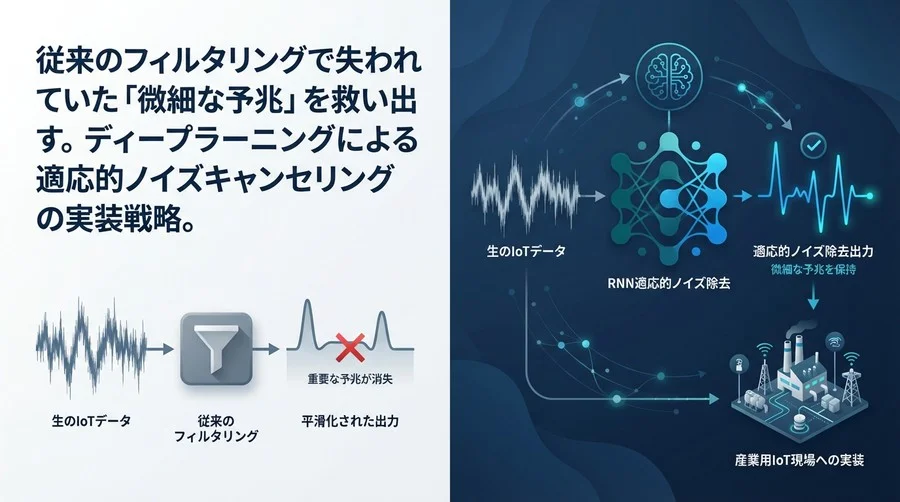 従来のフィルタリングで失われていた「微細な予兆」を救い出す。ディープラーニングによる適応的ノイズキャンセリングの実装戦略。

生のIoTデータ

従来のフィルタリング

重要な予兆が消失

平滑化された出力

生のIoTデータ

RNN適応的ノイズ除去

適応的ノイズ除去出力

微細な予兆を保持

産業用IoT現場への実装